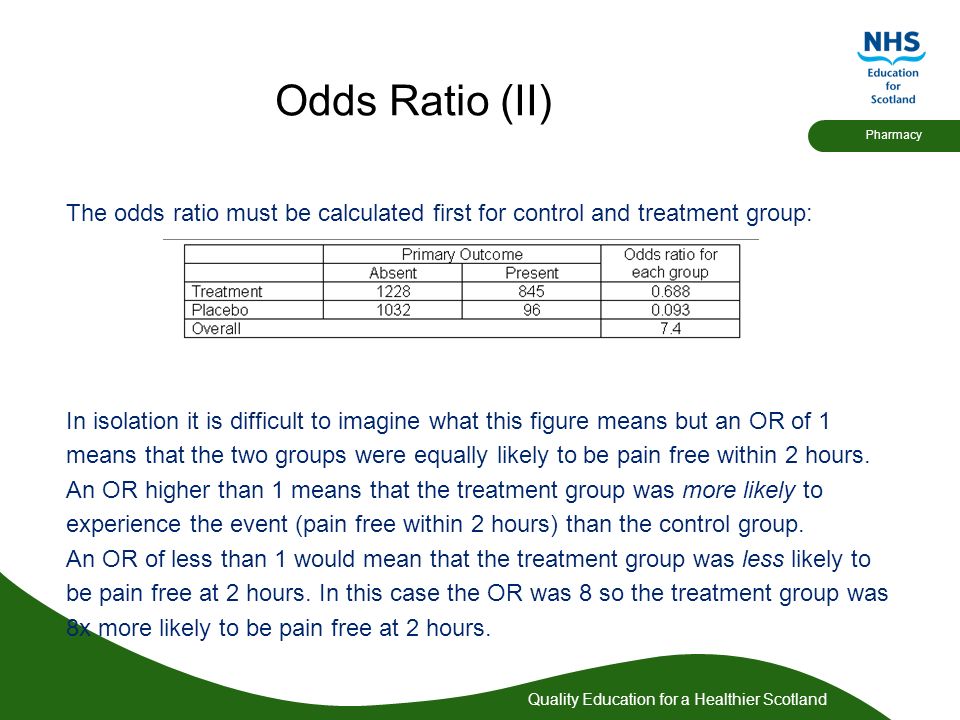 NHS
Education for Scotland

Pharmacy

Odds Ratio (II)

The odds ratio must be calculated first for control and treatment group:

| | Primary Outcome | | Odds ratio for each group |
|---|---|---|---|
| | Absent | Present | |
| Treatment | 1228 | 845 | 0.688 |
| Placebo | 1032 | 96 | 0.093 |
| Overall | | | 7.4 |

In isolation it is difficult to imagine what this figure means but an OR of 1 means that the two groups were equally likely to be pain free within 2 hours. An OR higher than 1 means that the treatment group was more likely to experience the event (pain free within 2 hours) than the control group.
An OR of less than 1 would mean that the treatment group was less likely to be pain free at 2 hours. In this case the OR was 8 so the treatment group was 8x more likely to be pain free at 2 hours.

Quality Education for a Healthier Scotland